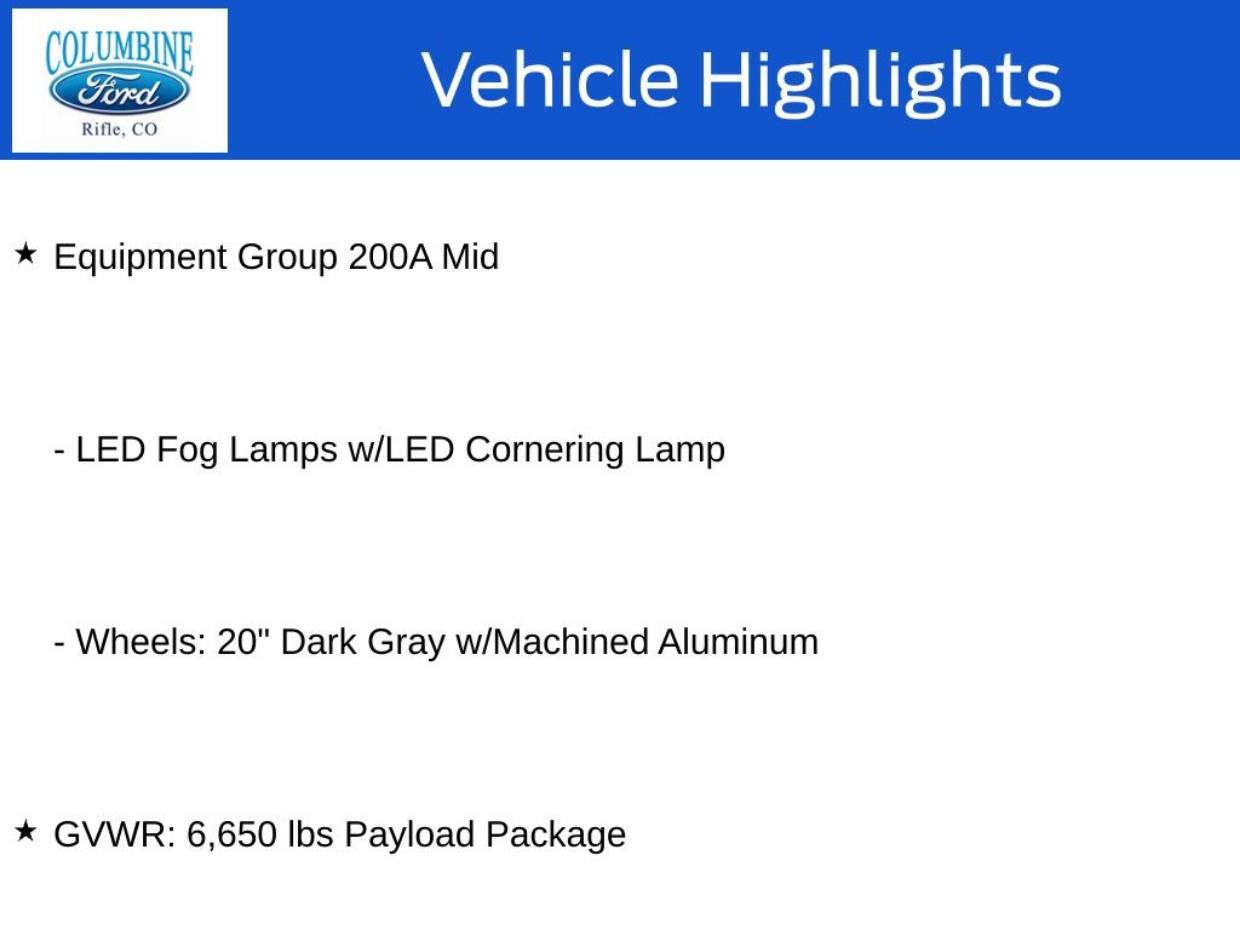 COLUMBINE
Ford
Rifle, CO

Vehicle Highlights

★ Equipment Group 200A Mid

- LED Fog Lamps w/LED Cornering Lamp

- Wheels: 20" Dark Gray w/Machined Aluminum

★ GVWR: 6,650 lbs Payload Package